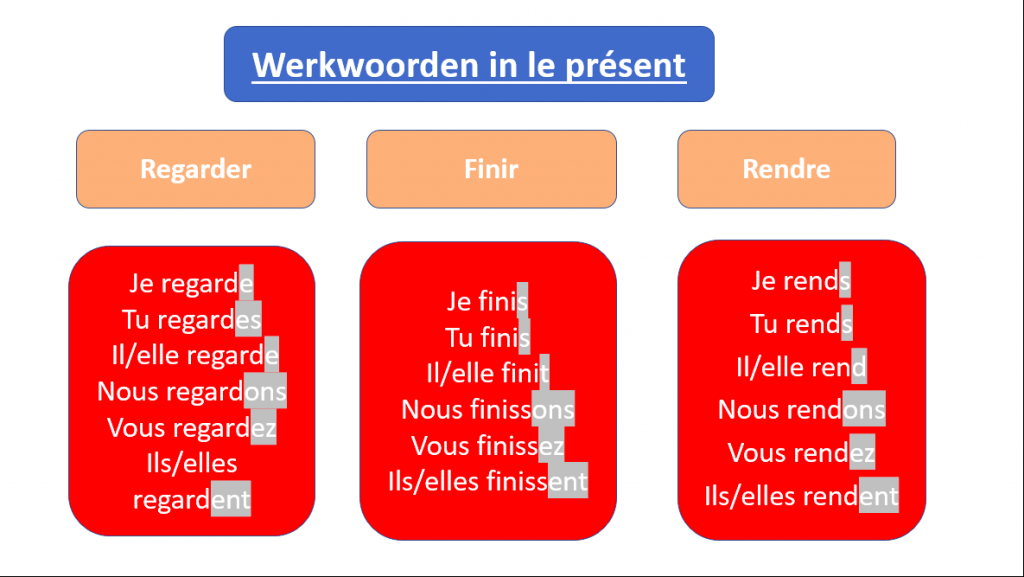 Werkwoorden in le présent

Regarder

Je regarde
Tu regardes
Il/elle regarde
Nous regardons
Vous regardez
Ils/elles regardent

Finir

Je finis
Tu finis
Il/elle finit
Nous finissons
Vous finissez
Ils/elles finissent

Rendre

Je rends
Tu rends
Il/elle rend
Nous rendons
Vous rendez
Ils/elles rendent